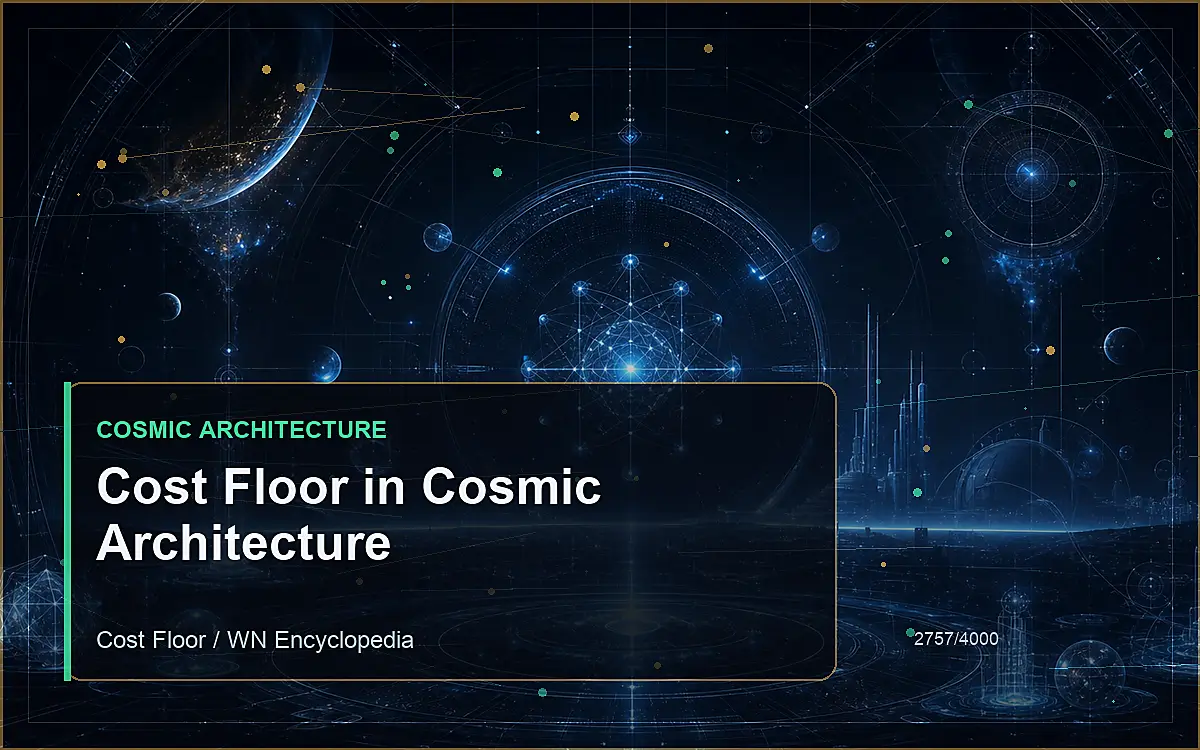 COSMIC ARCHITECTURE

Cost Floor in Cosmic Architecture

Cost Floor / WN Encyclopedia

2757/4000